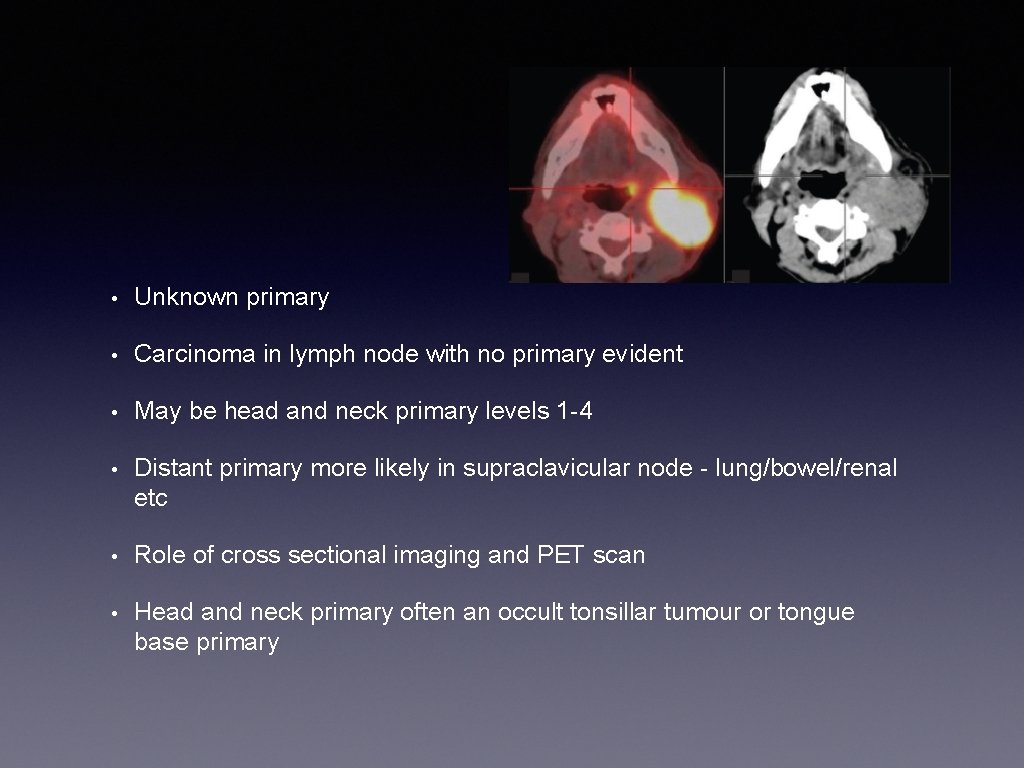 • Unknown primary

• Carcinoma in lymph node with no primary evident

• May be head and neck primary levels 1-4

• Distant primary more likely in supraclavicular node - lung/bowel/renal etc

• Role of cross sectional imaging and PET scan

• Head and neck primary often an occult tonsillar tumour or tongue base primary